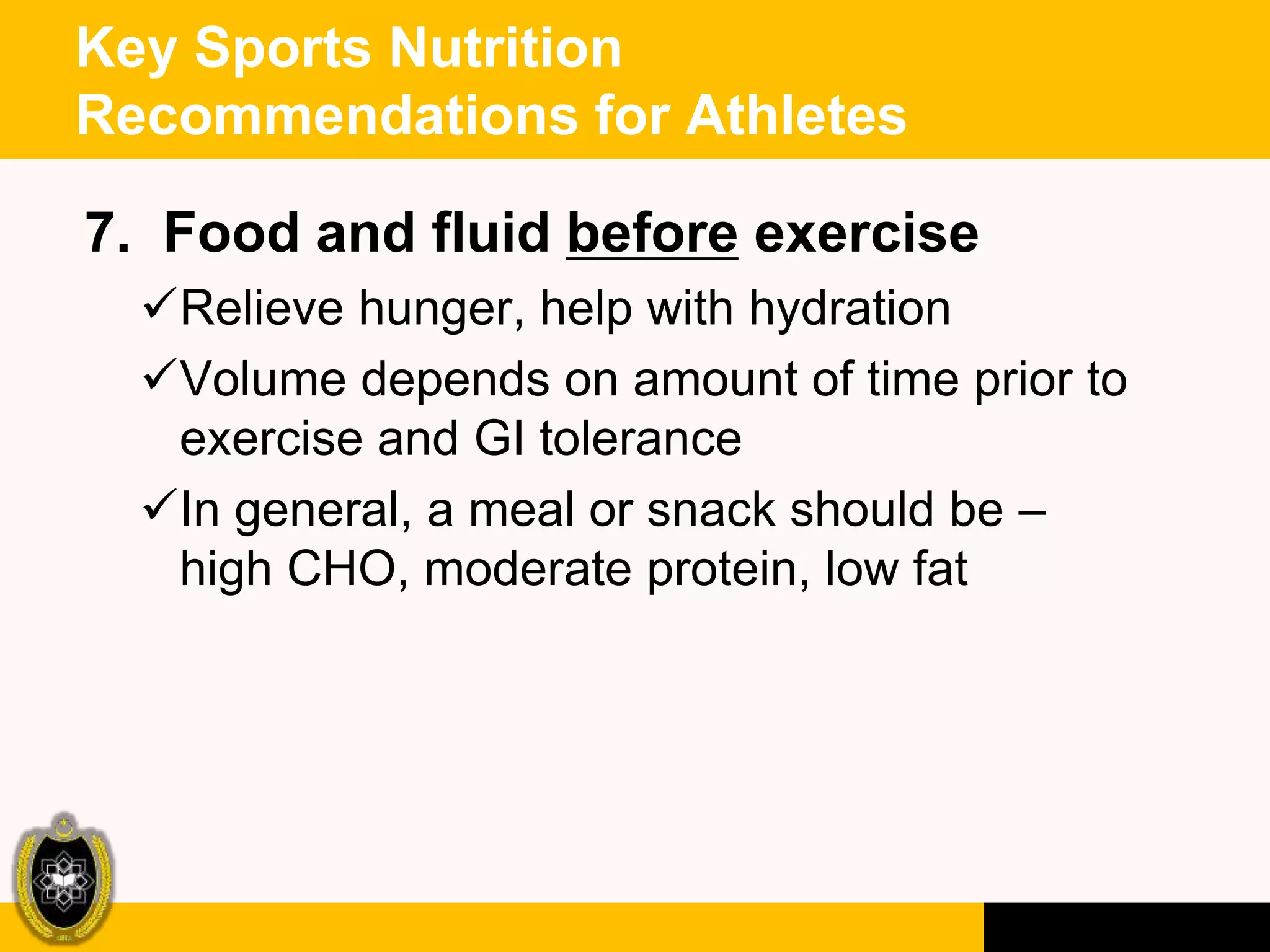 Key Sports Nutrition Recommendations for Athletes

7. Food and fluid before exercise

✓Relieve hunger, help with hydration

✓Volume depends on amount of time prior to exercise and GI tolerance

✓In general, a meal or snack should be – high CHO, moderate protein, low fat